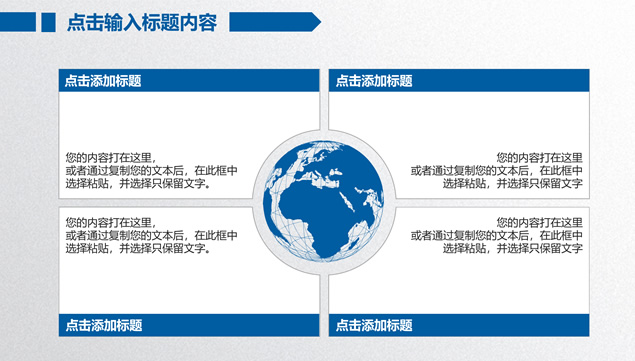 点击输入标题内容

点击添加标题

您的内容打在这里，
或者通过复制您的文本后，在此框中选择粘贴，并选择只保留文字。

点击添加标题

您的内容打在这里
或者通过复制您的文本后，在此框中选择粘贴，并选择只保留文字

您的内容打在这里，
或者通过复制您的文本后，在此框中选择粘贴，并选择只保留文字。

点击添加标题

您的内容打在这里
或者通过复制您的文本后，在此框中选择粘贴，并选择只保留文字

点击添加标题